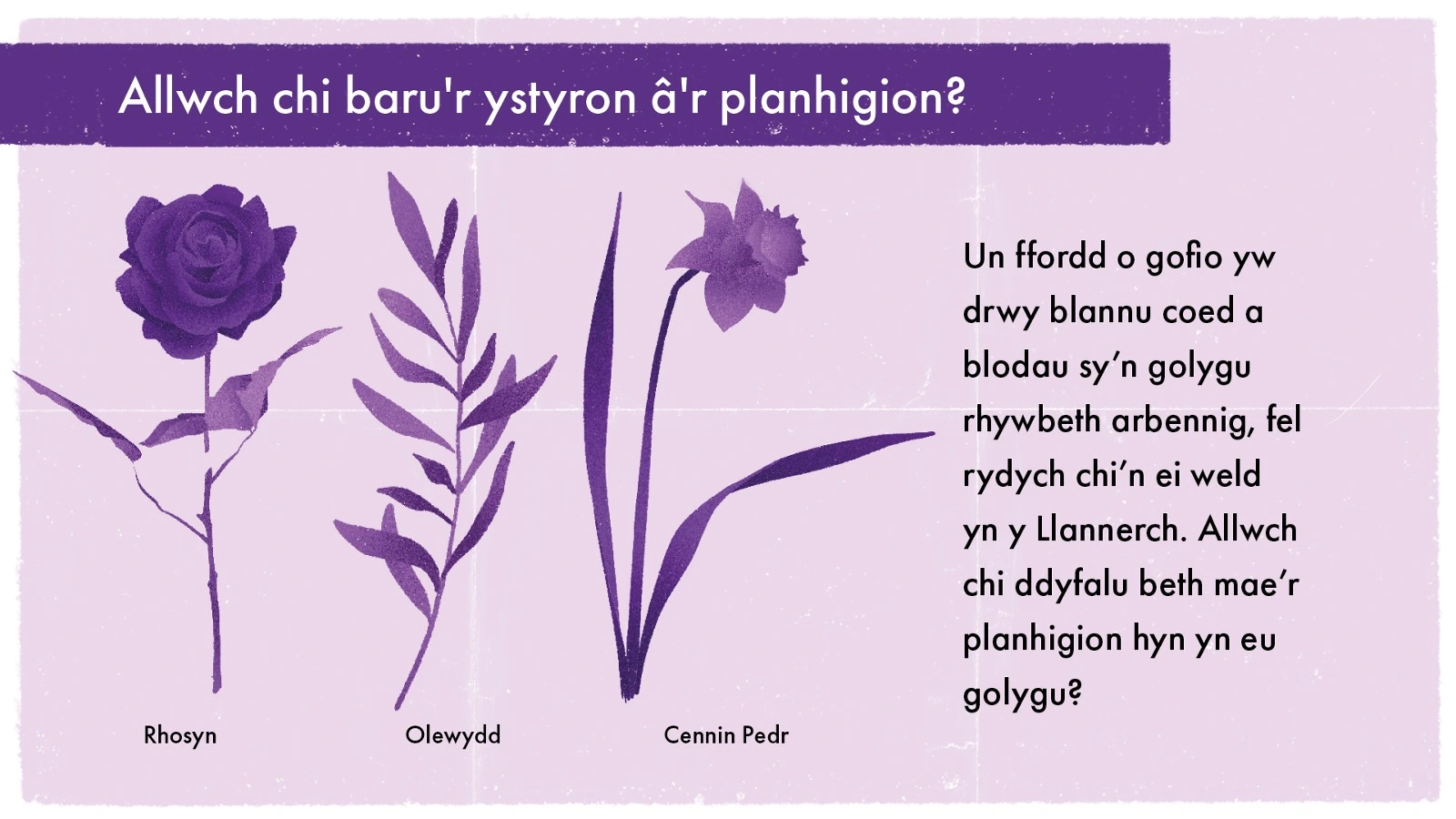 Allwch chi baru'r ystyron â'r planhigion?

Rhosyn

Olewydd

Cennin Pedr

Un ffordd o gofio yw drwy blannu coed a blodau sy'n golygu rhywbeth arbennig, fel rydych chi'n ei weld yn y Llannerch. Allwch chi ddyfalu beth mae'r planhigion hyn yn eu golygu?